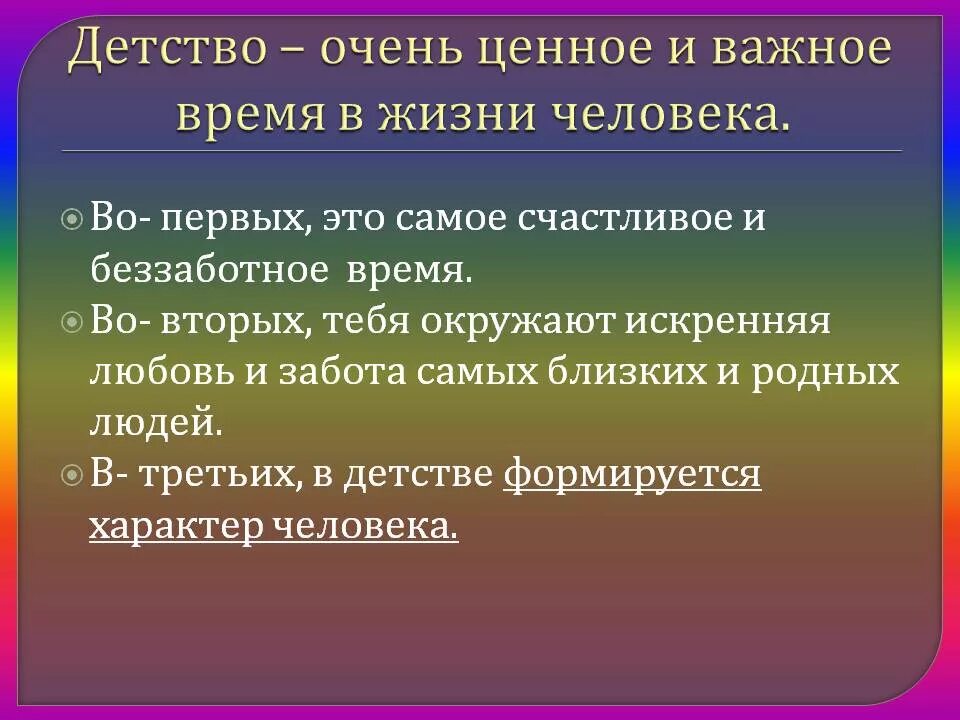 Детство – очень ценное и важное время в жизни человека.

Во- первых, это самое счастливое и беззаботное время.

Во- вторых, тебя окружают искренняя любовь и забота самых близких и родных людей.

В- третьих, в детстве формируется характер человека.